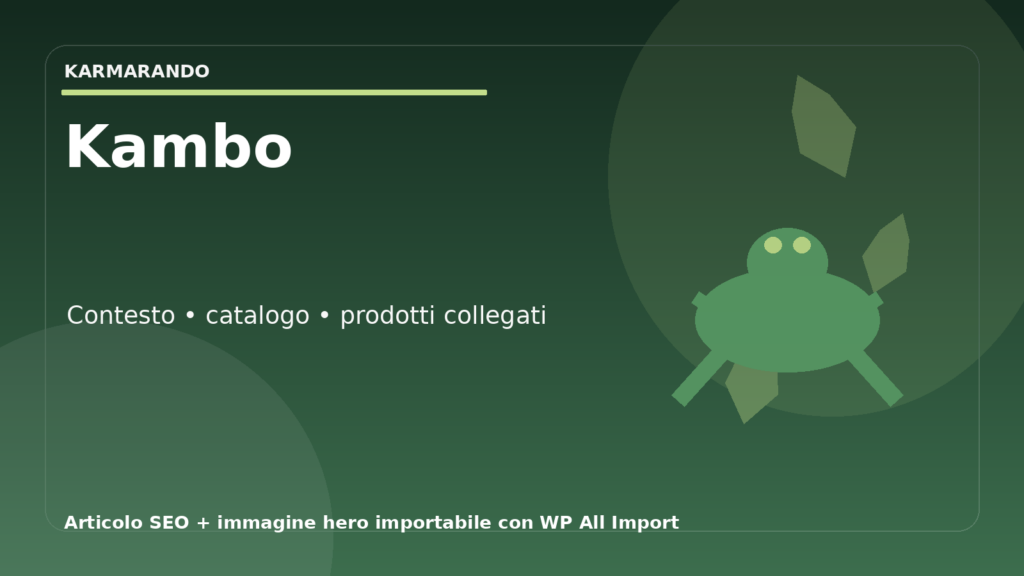 KARMARANDO

Kambo

Contesto • catalogo • prodotti collegati

Articolo SEO + immagine hero importabile con WP All Import